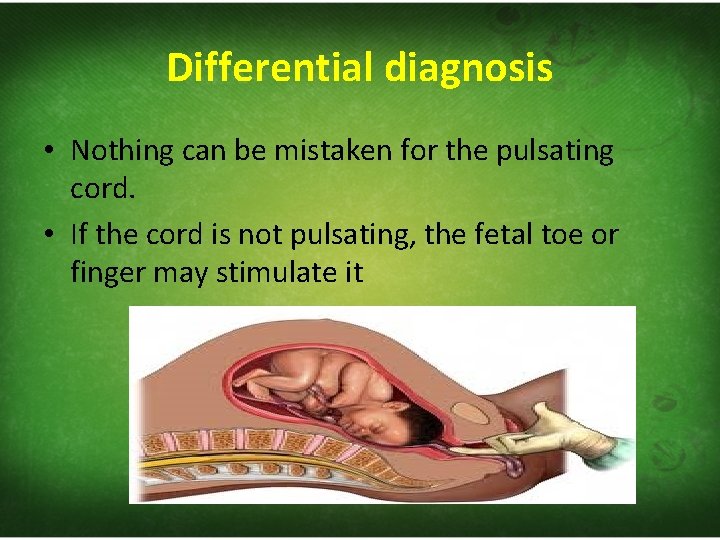 Differential diagnosis

• Nothing can be mistaken for the pulsating cord.

• If the cord is not pulsating, the fetal toe or finger may stimulate it